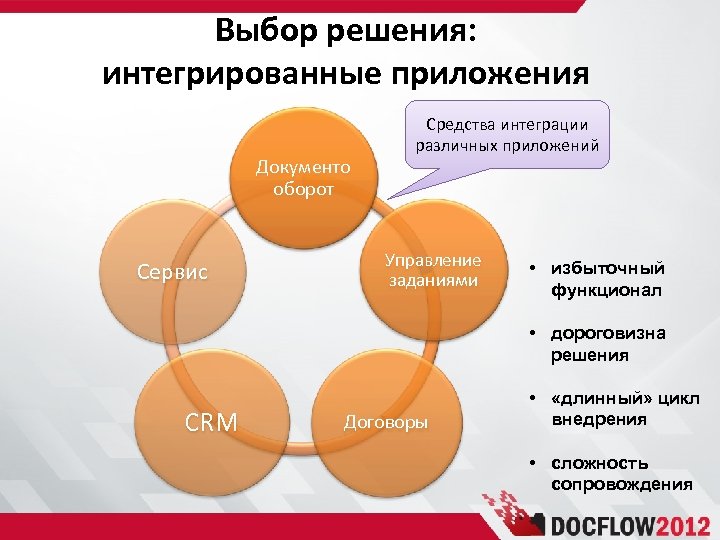 Выбор решения: интегрированные приложения

Средства интеграции различных приложений

Документо оборот

Управление заданиями

Договоры

CRM

Сервис

• избыточный функционал

• дороговизна решения

• «длинный» цикл внедрения

• сложность сопровождения

DOCFLOW2012